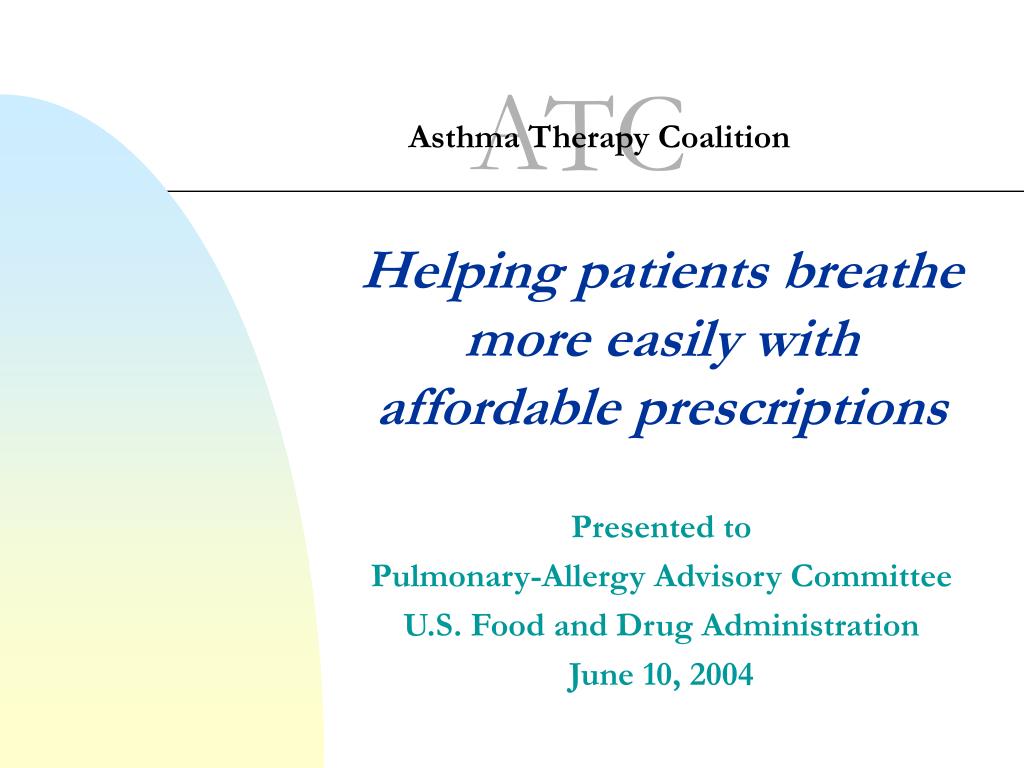 ATC
Asthma Therapy Coalition

Helping patients breathe more easily with affordable prescriptions

Presented to
Pulmonary-Allergy Advisory Committee
U.S. Food and Drug Administration
June 10, 2004